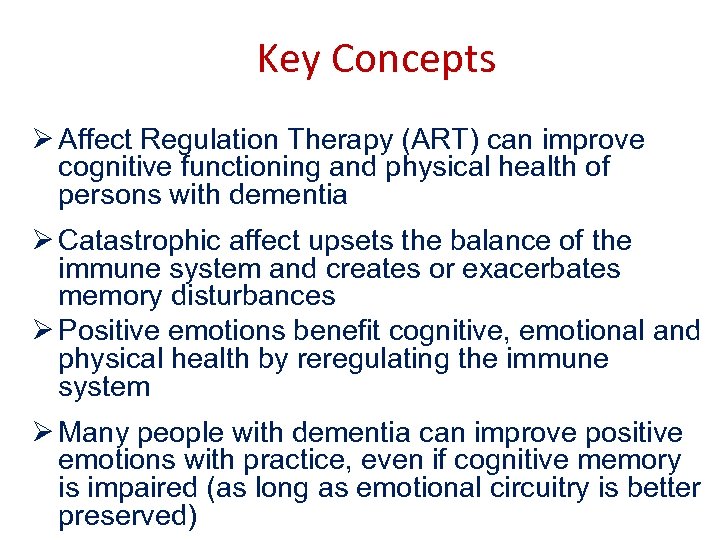 Key Concepts

➢ Affect Regulation Therapy (ART) can improve cognitive functioning and physical health of persons with dementia

➢ Catastrophic affect upsets the balance of the immune system and creates or exacerbates memory disturbances

➢ Positive emotions benefit cognitive, emotional and physical health by reregulating the immune system

➢ Many people with dementia can improve positive emotions with practice, even if cognitive memory is impaired (as long as emotional circuitry is better preserved)